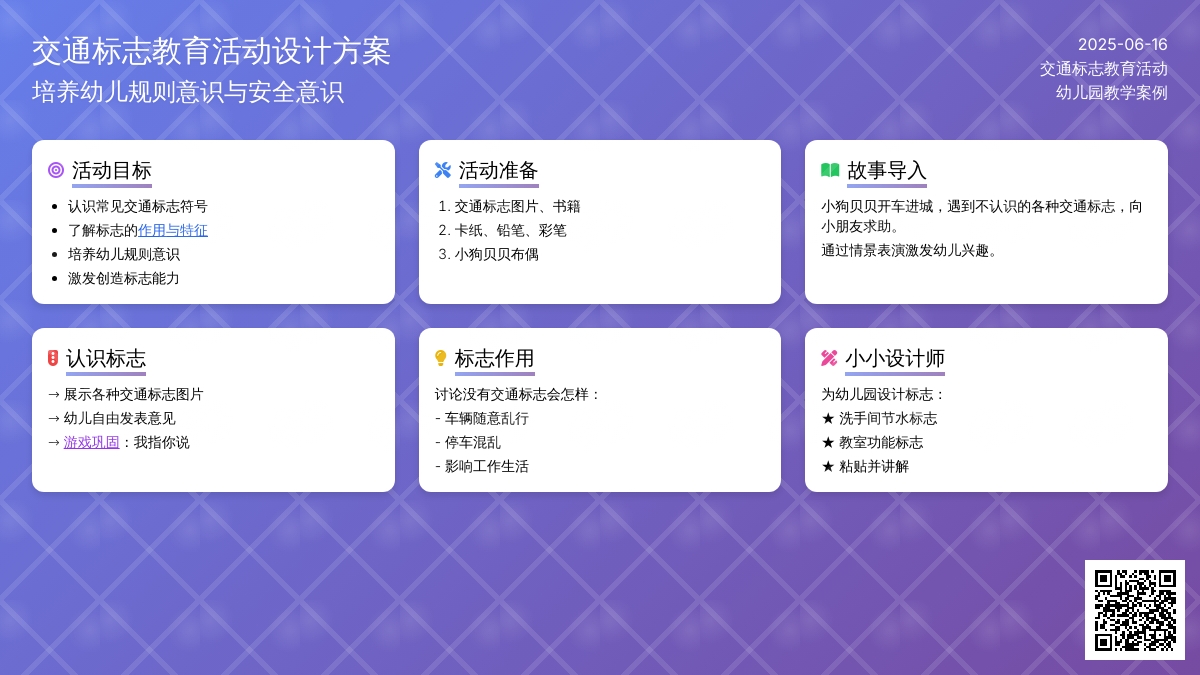 交通标志教育活动设计方案
培养幼儿规则意识与安全意识

2025-06-16
交通标志教育活动
幼儿园教学案例

活动目标
- 认识常见交通标志符号
- 了解标志的作用与特征
- 培养幼儿规则意识
- 激发创造标志能力

活动准备
1. 交通标志图片、书籍
2. 卡纸、铅笔、彩笔
3. 小狗贝贝布偶

故事导入
小狗贝贝开车进城，遇到不认识的各种交通标志，向小朋友求助。
通过情景表演激发幼儿兴趣。

认识标志
→ 展示各种交通标志图片
→ 幼儿自由发表意见
→ 游戏巩固：我指你说

标志作用
讨论没有交通标志会怎样：
- 车辆随意乱行
- 停车混乱
- 影响工作生活

小小设计师
为幼儿园设计标志：
★ 洗手间节水标志
★ 教室功能标志
★ 粘贴并讲解